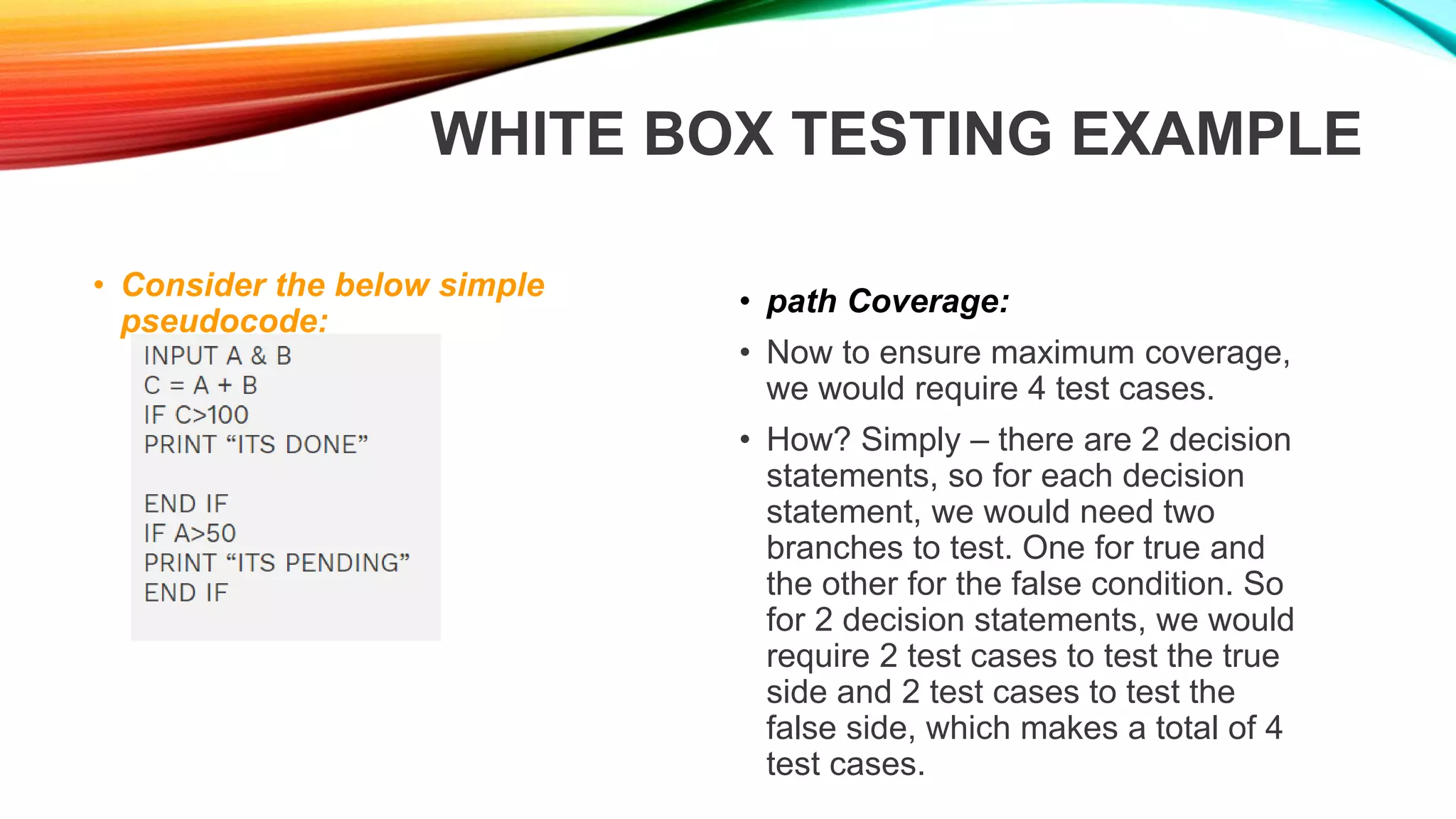 WHITE BOX TESTING EXAMPLE

• Consider the below simple pseudocode:

INPUT A & B
C = A + B
IF C>100
PRINT “ITS DONE”

END IF
IF A>50
PRINT “ITS PENDING”
END IF

• path Coverage:

• Now to ensure maximum coverage, we would require 4 test cases.

• How? Simply – there are 2 decision statements, so for each decision statement, we would need two branches to test. One for true and the other for the false condition. So for 2 decision statements, we would require 2 test cases to test the true side and 2 test cases to test the false side, which makes a total of 4 test cases.